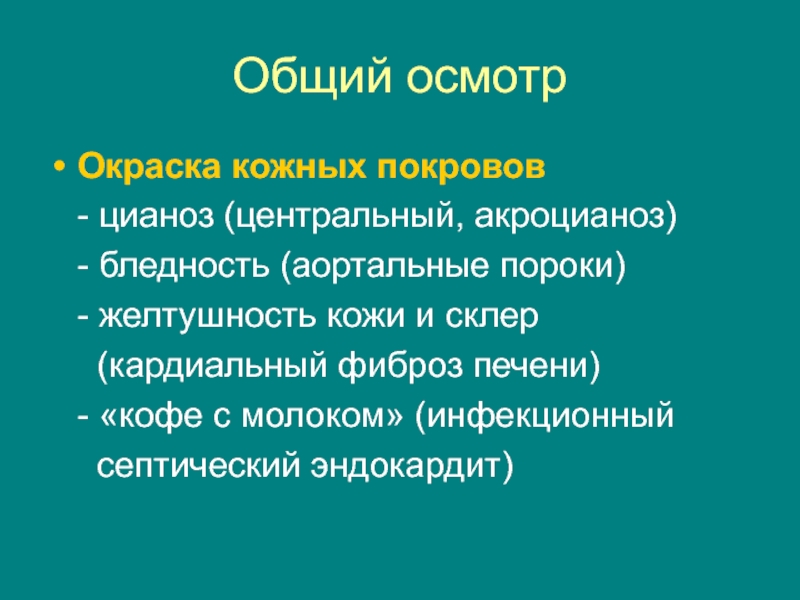 Общий осмотр

• Окраска кожных покровов

- цианоз (центральный, акроцианоз)

- бледность (аортальные пороки)

- желтушность кожи и склер (кардиальный фиброз печени)

- «кофе с молоком» (инфекционный септический эндокардит)